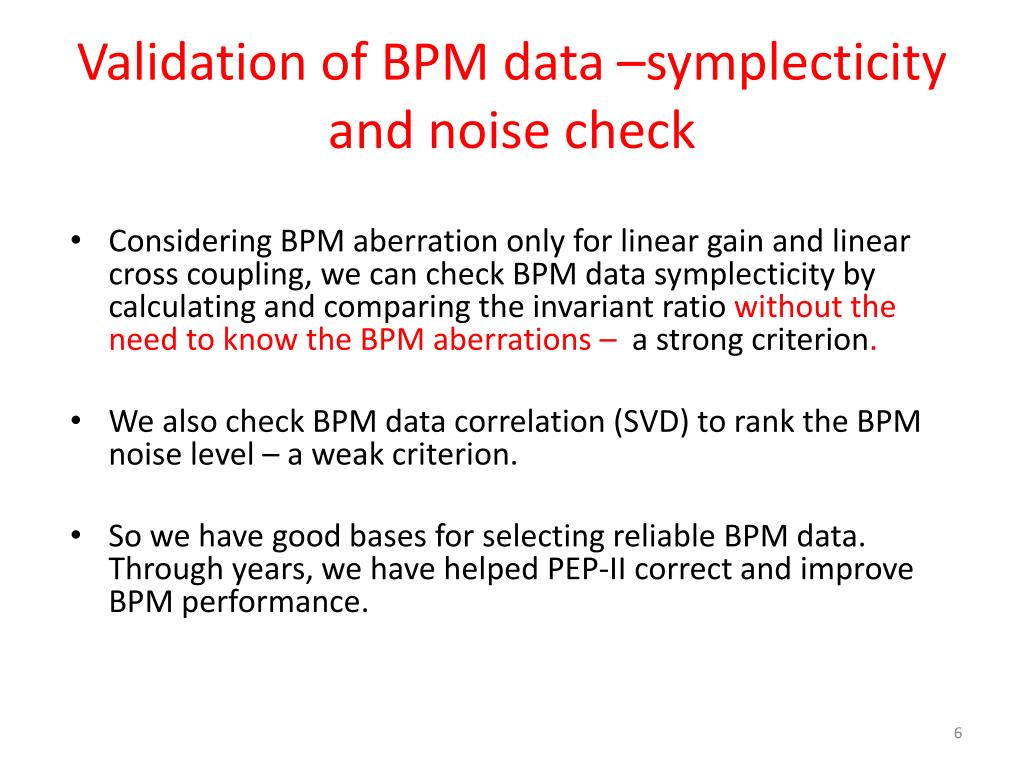 Validation of BPM data –symplecticity and noise check

• Considering BPM aberration only for linear gain and linear cross coupling, we can check BPM data symplecticity by calculating and comparing the invariant ratio without the need to know the BPM aberrations – a strong criterion.

• We also check BPM data correlation (SVD) to rank the BPM noise level – a weak criterion.

• So we have good bases for selecting reliable BPM data. Through years, we have helped PEP-II correct and improve BPM performance.

6